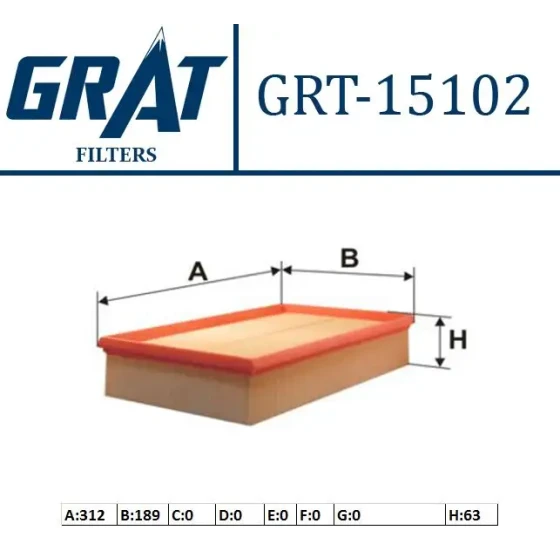 GRAT
FILTERS

GRT-15102

A
B
H

| A:312 | B:189 | C:0 | D:0 | E:0 | F:0 | G:0 | H:63 |
|---|---|---|---|---|---|---|---|